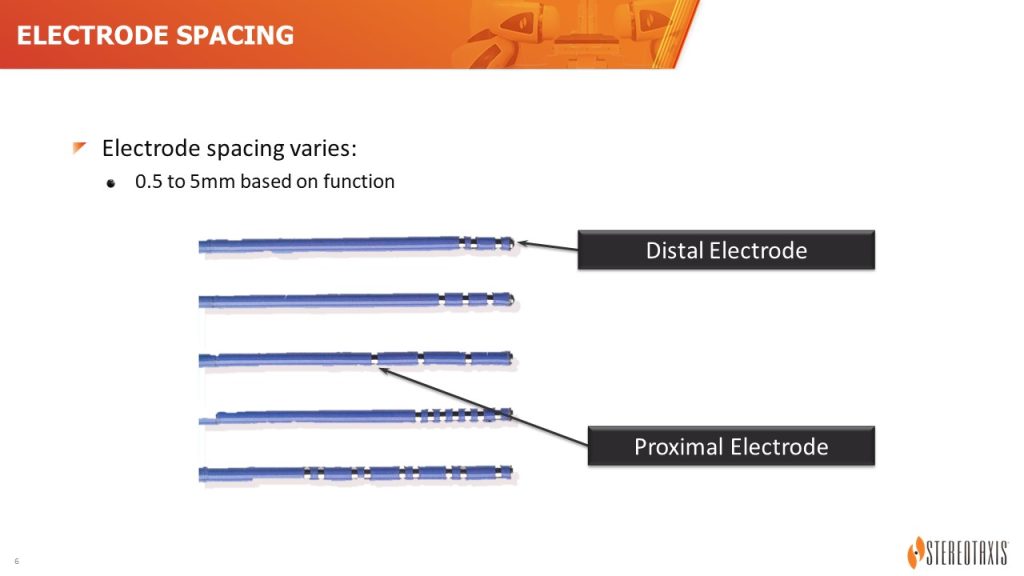 ELECTRODE SPACING

Electrode spacing varies:

0.5 to 5mm based on function

Distal Electrode

Proximal Electrode

6

STEREOTAXIS